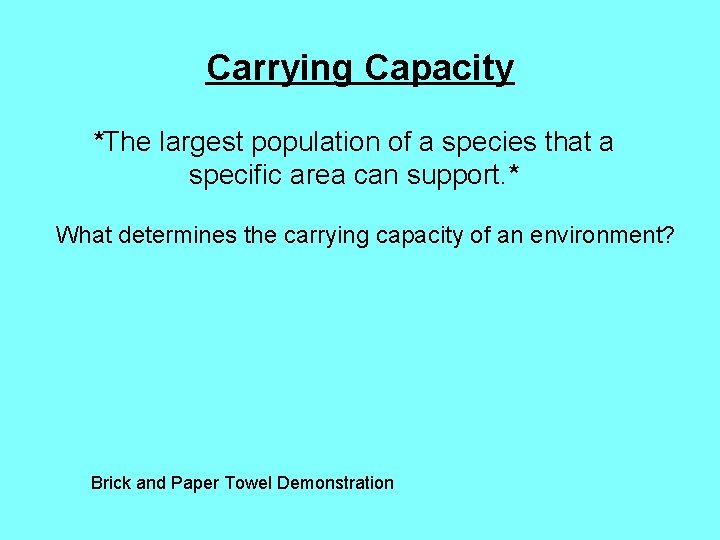 Carrying Capacity

*The largest population of a species that a specific area can support.*

What determines the carrying capacity of an environment?

Brick and Paper Towel Demonstration